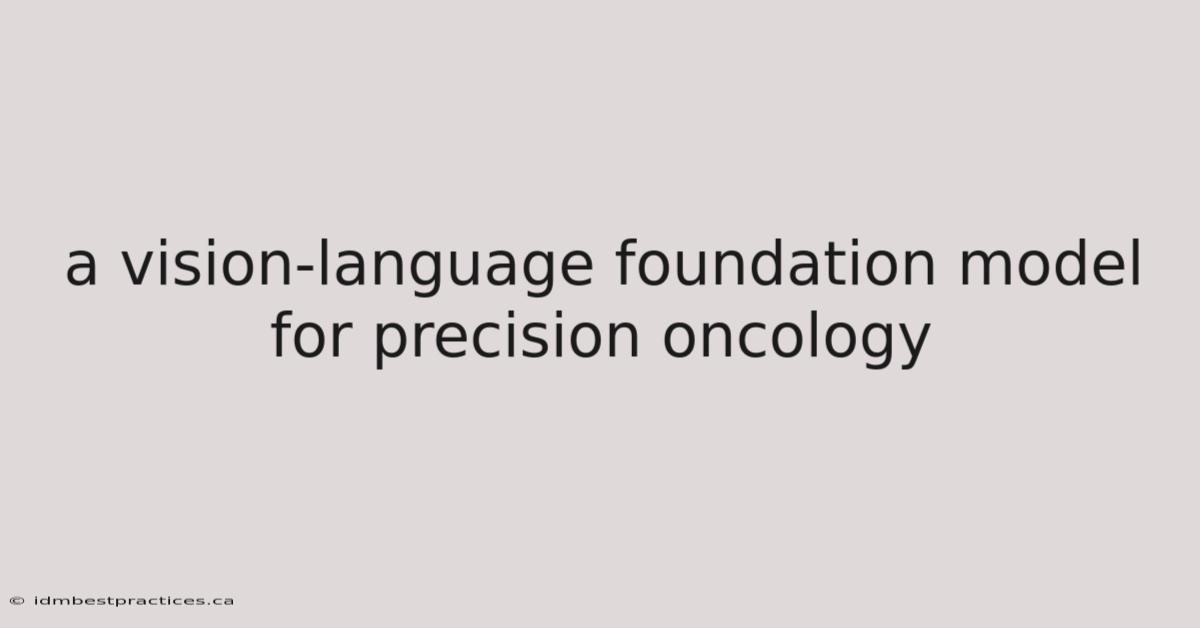 a vision-language foundation model for precision oncology

© idmbestpractices.ca